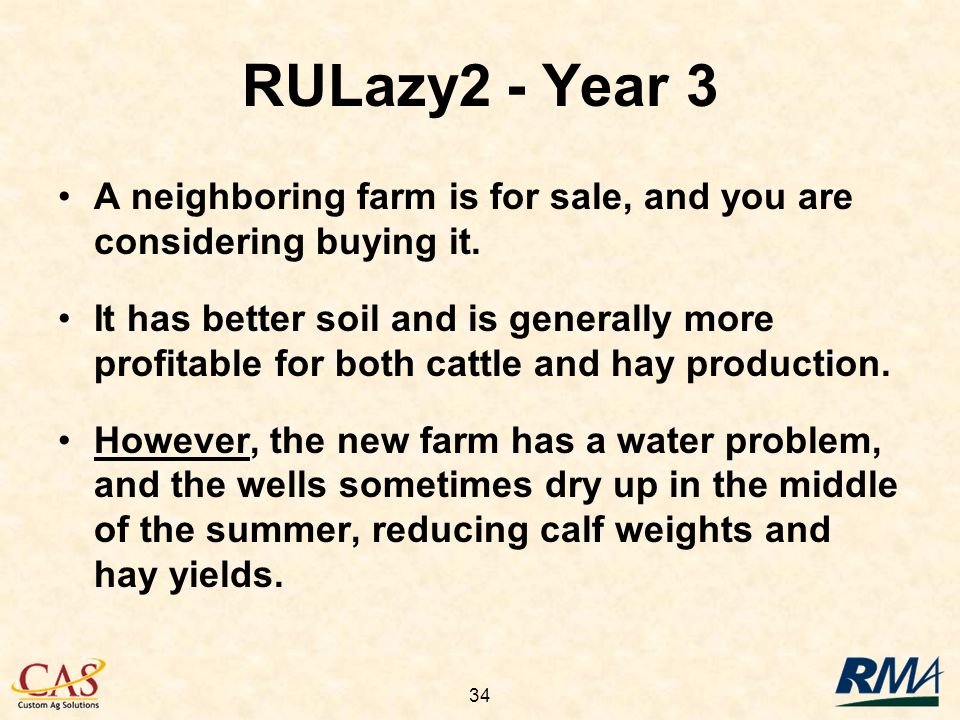 RULazy2 - Year 3

• A neighboring farm is for sale, and you are considering buying it.

• It has better soil and is generally more profitable for both cattle and hay production.

• However, the new farm has a water problem, and the wells sometimes dry up in the middle of the summer, reducing calf weights and hay yields.

CAS
Custom Ag Solutions

34

RMA